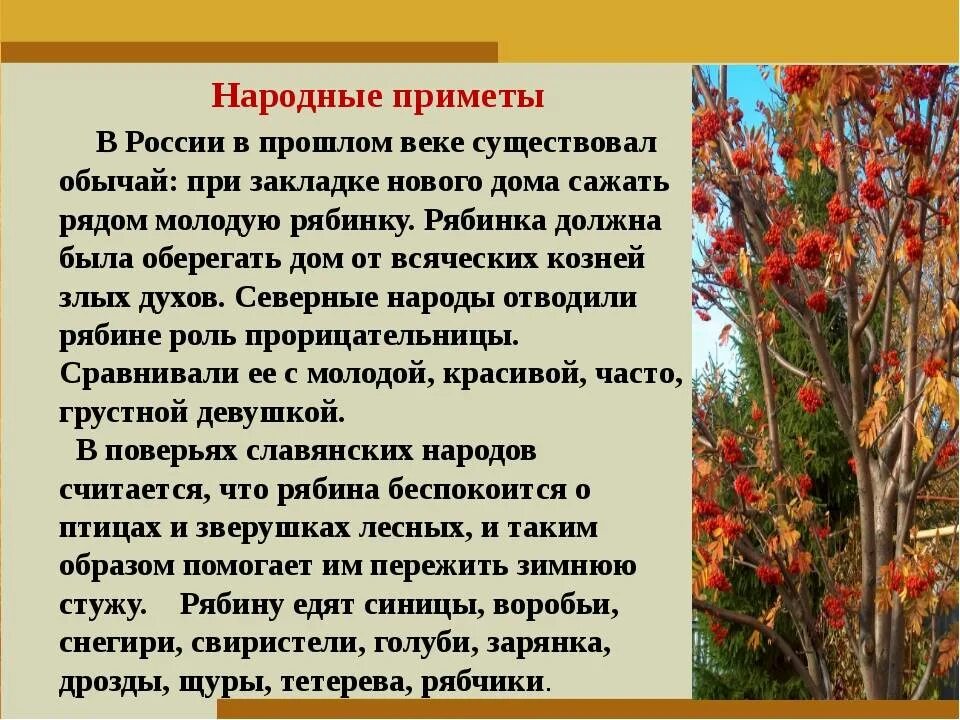 Народные приметы

В России в прошлом веке существовал обычай: при закладке нового дома сажать рядом молодую рябинку. Рябинка должна была оберегать дом от всяческих козней злых духов. Северные народы отводили рябине роль прорицательницы. Сравнивали ее с молодой, красивой, часто, грустной девушкой.

В поверьях славянских народов считается, что рябина беспокоится о птицах и зверушках лесных, и таким образом помогает им пережить зимнюю стужу. Рябину едят синицы, воробьи, снегири, свиристели, голуби, зарянка, дрозды, щуры, тетерева, рябчики.